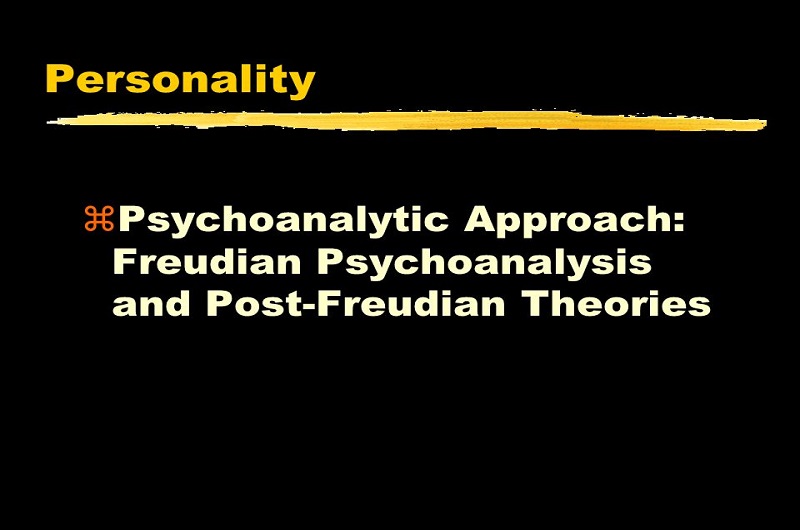 Personality

⌘Psychoanalytic Approach: Freudian Psychoanalysis and Post-Freudian Theories